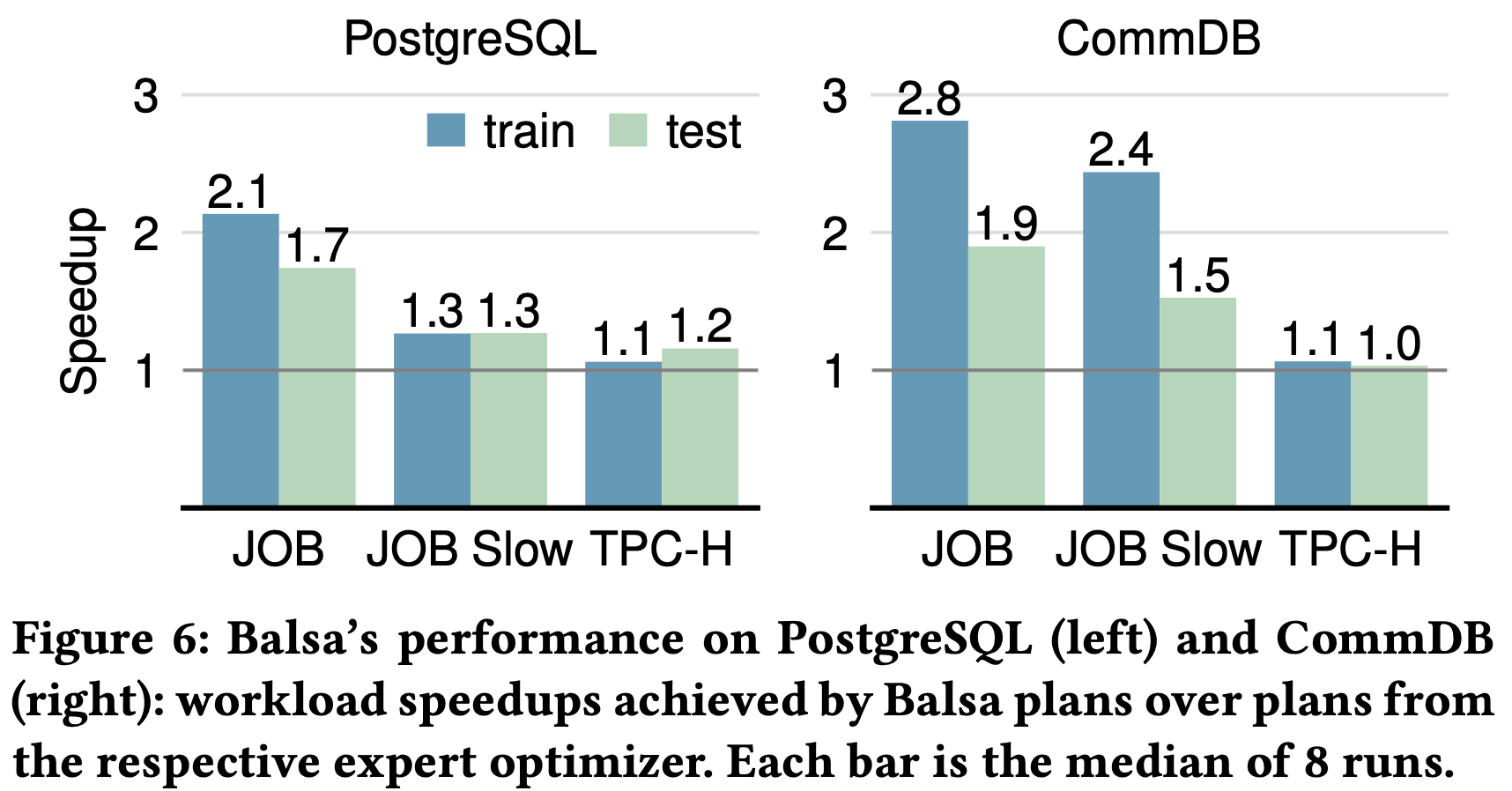 PostgreSQL

3
2
1
Speedup

train test

2.1 1.7
1.3 1.3
1.1 1.2

JOB JOB Slow TPC-H

CommDB

3
2
1

2.8 1.9
2.4 1.5
1.1 1.0

JOB JOB Slow TPC-H

Figure 6: Balsa's performance on PostgreSQL (left) and CommDB (right): workload speedups achieved by Balsa plans over plans from the respective expert optimizer. Each bar is the median of 8 runs.